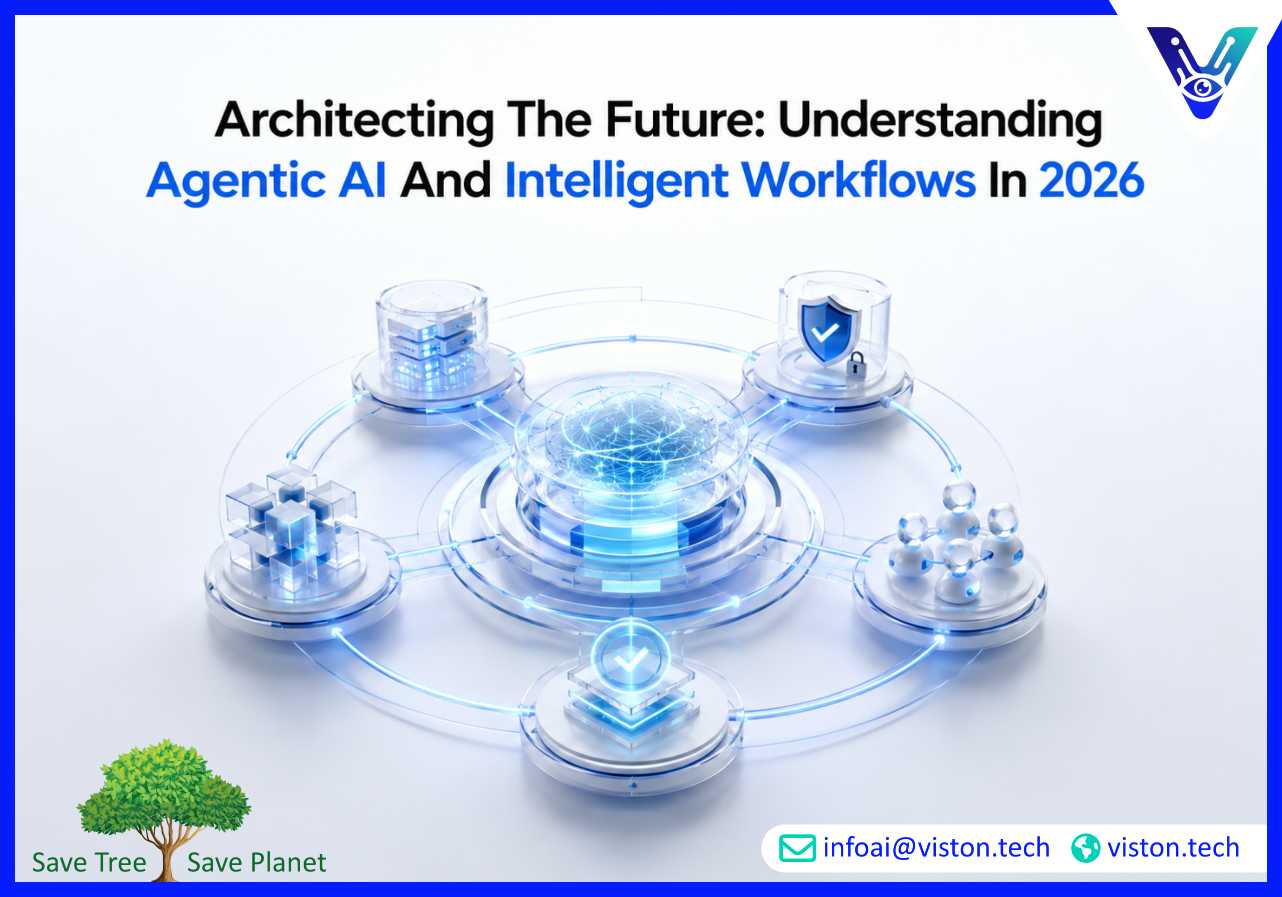 Architecting The Future: Understanding Agentic AI And Intelligent Workflows In 2026

Save Tree Save Planet

infoai@viston.tech viston.tech